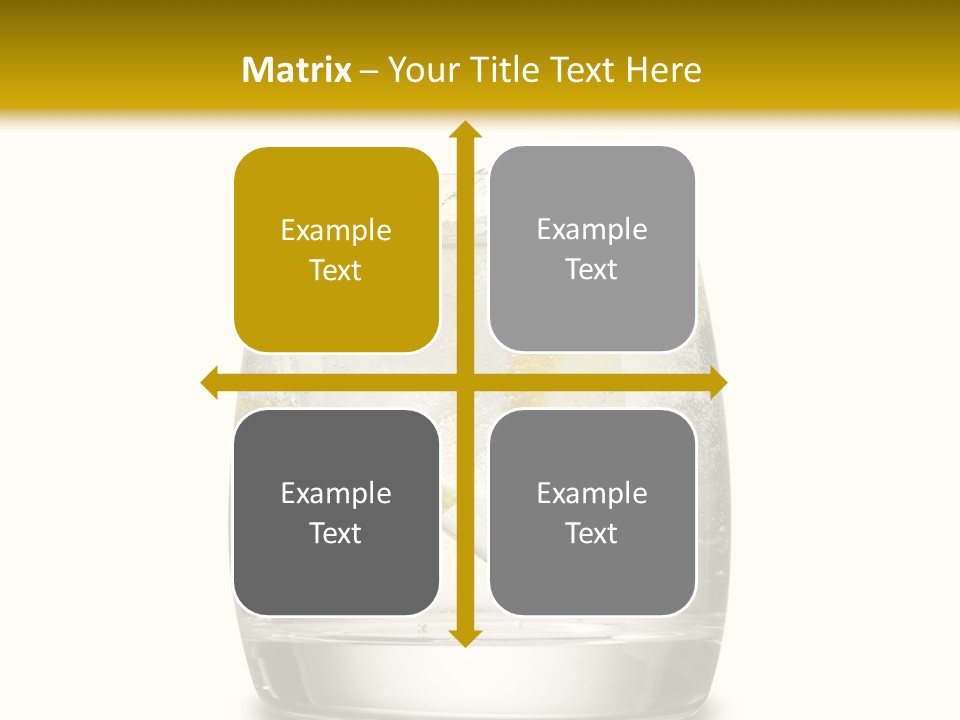 Matrix – Your Title Text Here

Example Text

Example Text

Example Text

Example Text